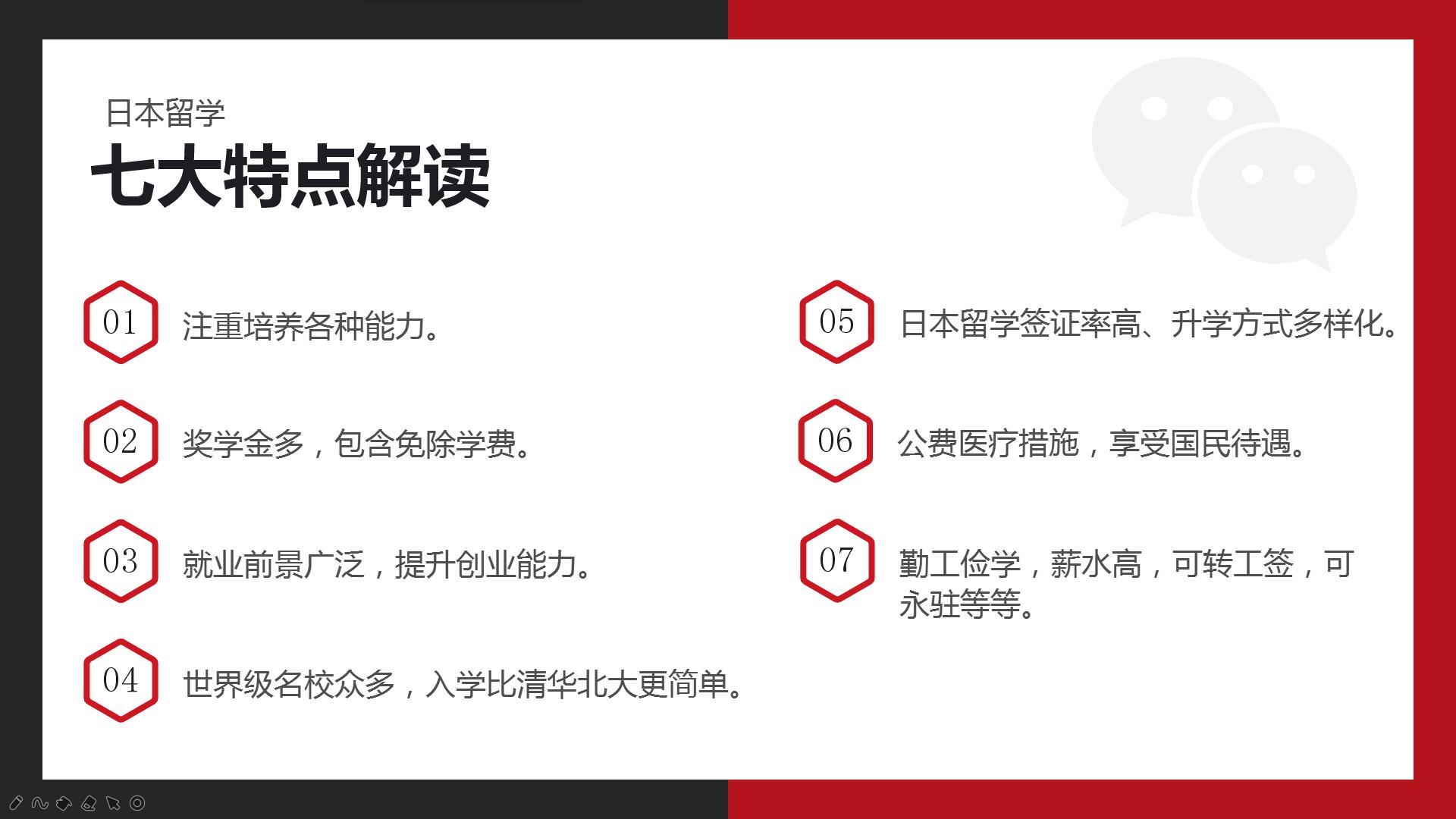 日本留学
七大特点解读

01 注重培养各种能力。

02 奖学金多，包含免除学费。

03 就业前景广泛，提升创业能力。

04 世界级名校众多，入学比清华北大更简单。

05 日本留学签证率高、升学方式多样化。

06 公费医疗措施，享受国民待遇。

07 勤工俭学，薪水高，可转工签，可永驻等等。